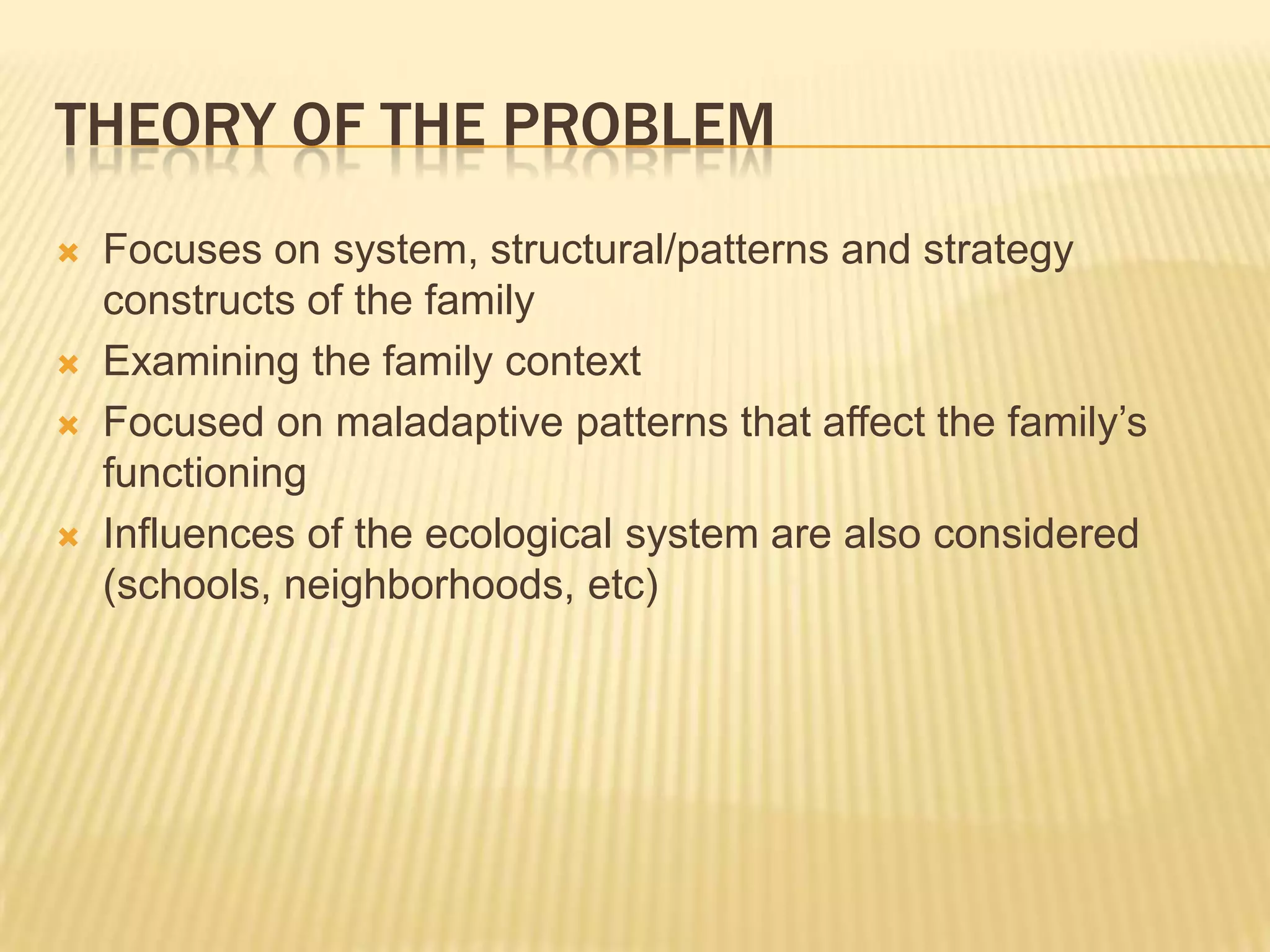 THEORY OF THE PROBLEM

Focuses on system, structural/patterns and strategy constructs of the family

Examining the family context

Focused on maladaptive patterns that affect the family's functioning

Influences of the ecological system are also considered (schools, neighborhoods, etc)